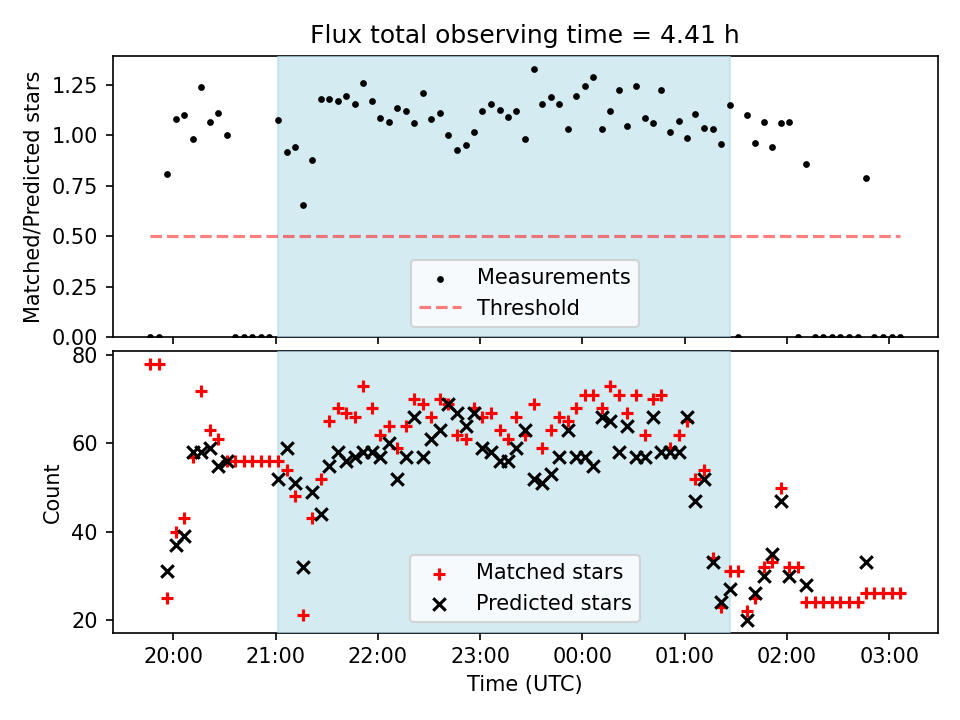 Flux total observing time = 4.41 h

Matched/Predicted stars

1.25
1.00
0.75
0.50
0.25
0.00

Measurements
Threshold

Count

80
60
40
20

Matched stars
Predicted stars

20:00
21:00
22:00
23:00
00:00
01:00
02:00
03:00

Time (UTC)